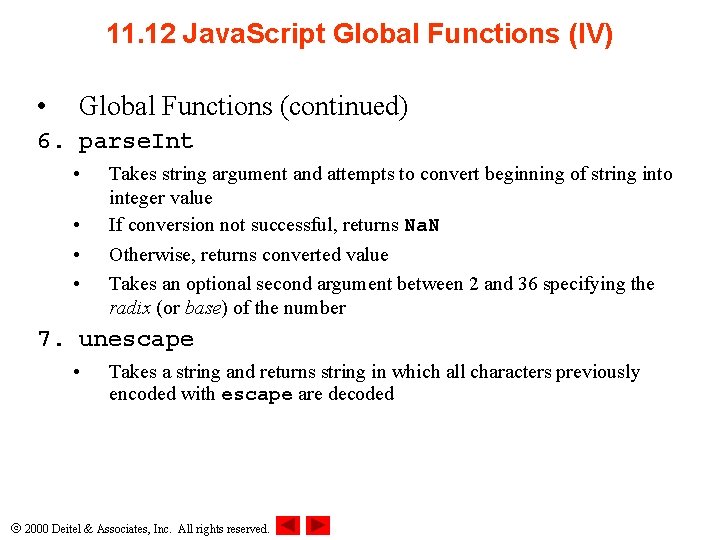 11.12 JavaScript Global Functions (IV)

• Global Functions (continued)

6. parseInt

• Takes string argument and attempts to convert beginning of string into integer value

• If conversion not successful, returns NaN

• Otherwise, returns converted value

• Takes an optional second argument between 2 and 36 specifying the radix (or base) of the number

7. unescape

• Takes a string and returns string in which all characters previously encoded with escape are decoded

© 2000 Deitel & Associates, Inc. All rights reserved.